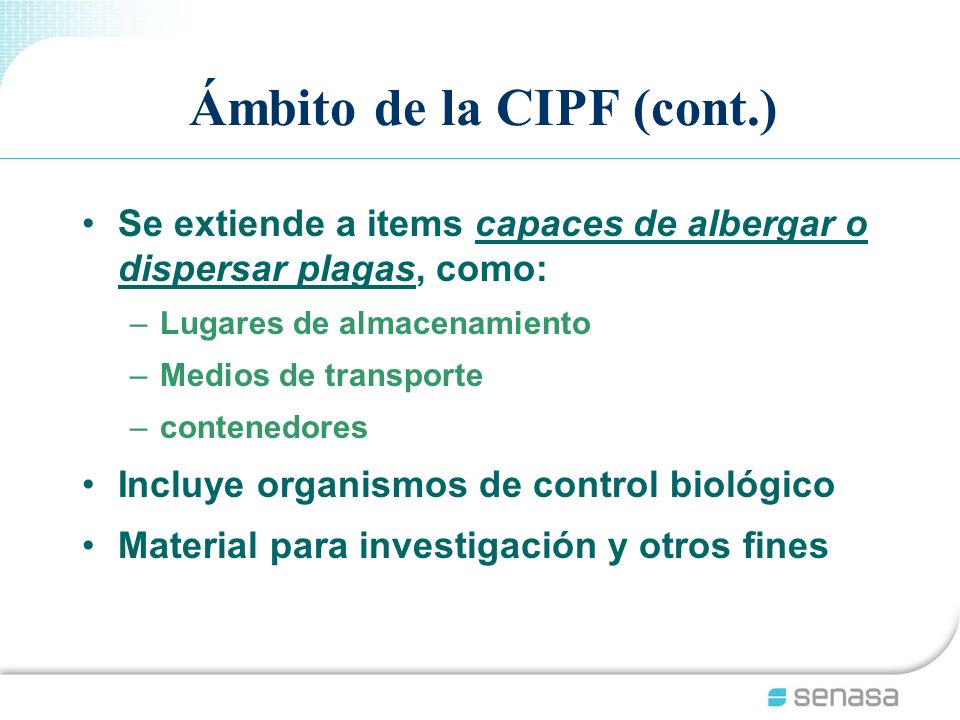 Ámbito de la CIPF (cont.)

• Se extiende a items capaces de albergar o dispersar plagas, como:
– Lugares de almacenamiento
– Medios de transporte
– contenedores
• Incluye organismos de control biológico
• Material para investigación y otros fines

senasa